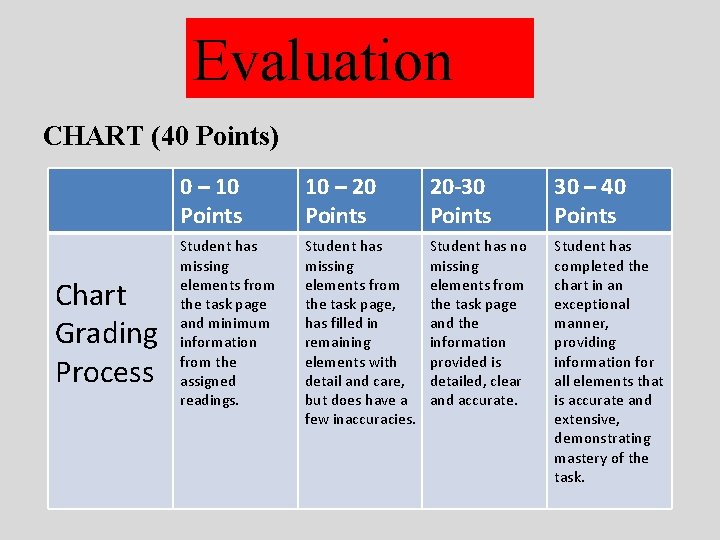 Evaluation

CHART (40 Points)

| | 0 – 10 Points | 10 – 20 Points | 20-30 Points | 30 – 40 Points |
|---|---|---|---|---|
| Chart Grading Process | Student has missing elements from the task page and minimum information from the assigned readings. | Student has missing elements from the task page, has filled in remaining elements with detail and care, but does have a few inaccuracies. | Student has no missing elements from the task page and the information provided is detailed, clear and accurate. | Student has completed the chart in an exceptional manner, providing information for all elements that is accurate and extensive, demonstrating mastery of the task. |